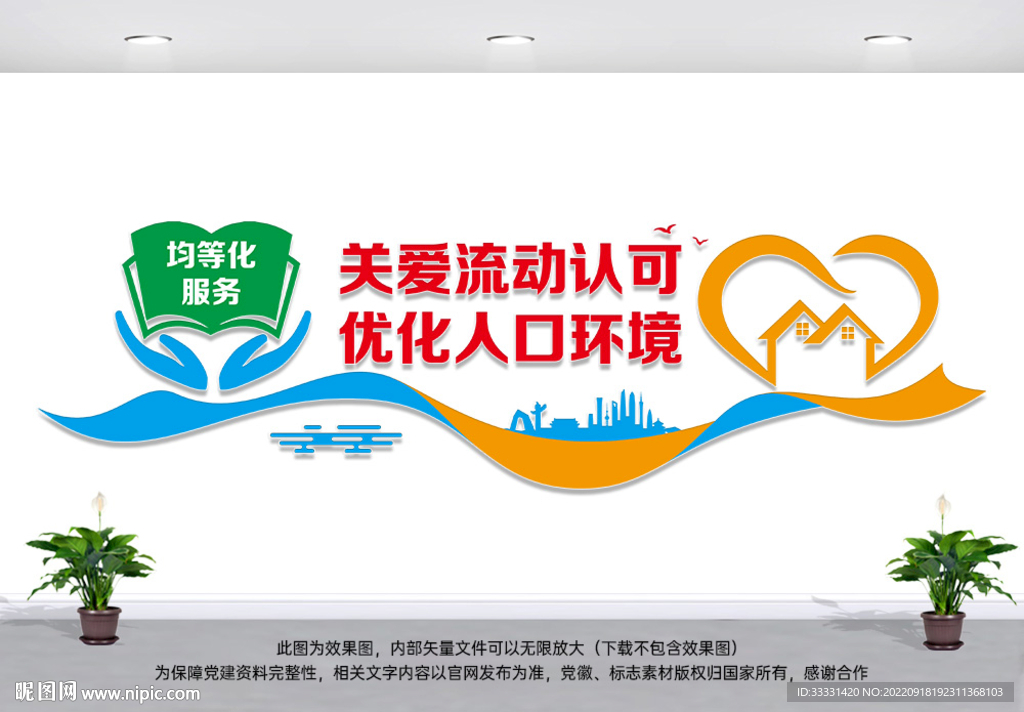 均等化
服务

关爱流动认可
优化人口环境

此图为效果图，内部矢量文件可以无限放大（下载不包含效果图）
为保障党建资料完整性，相关文字内容以官网发布为准，党徽、标志素材版权归国家所有，感谢合作

昵图网 www.nipic.com

ID:33331420 NO:20220918192311368103